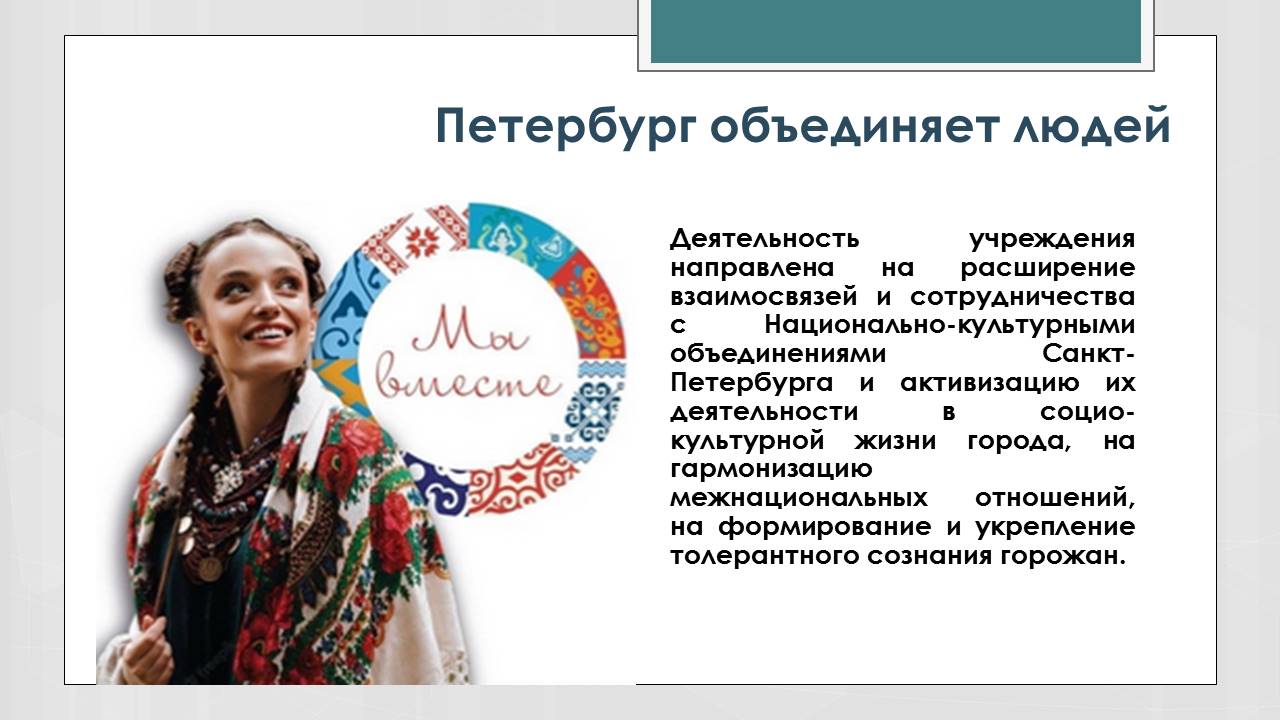 Петербург объединяет людей

Мы вместе

Деятельность учреждения направлена на расширение взаимосвязей и сотрудничества с Национально-культурными объединениями Санкт-Петербурга и активизацию их деятельности в социо-культурной жизни города, на гармонизацию межнациональных отношений, на формирование и укрепление толерантного сознания горожан.